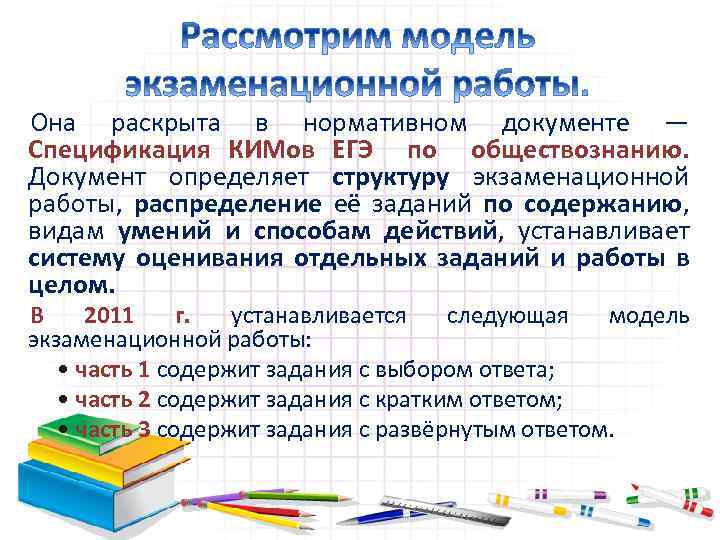 Рассмотрим модель экзаменационной работы.

Она раскрыта в нормативном документе — Спецификация КИМов ЕГЭ по обществознанию. Документ определяет структуру экзаменационной работы, распределение её заданий по содержанию, видам умений и способам действий, устанавливает систему оценивания отдельных заданий и работы в целом.

В 2011 г. устанавливается следующая модель экзаменационной работы:

• часть 1 содержит задания с выбором ответа;
• часть 2 содержит задания с кратким ответом;
• часть 3 содержит задания с развёрнутым ответом.